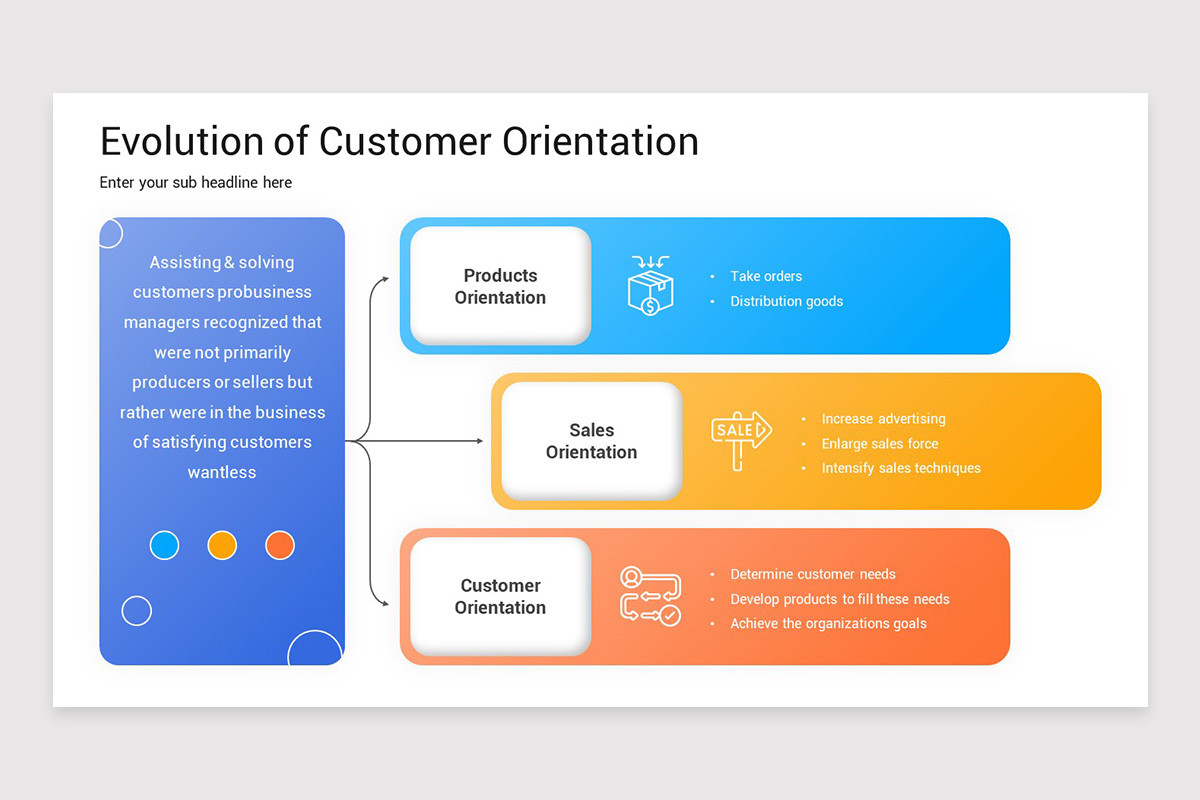 Evolution of Customer Orientation

Enter your sub headline here

Assisting & solving customers probusiness managers recognized that were not primarily producers or sellers but rather were in the business of satisfying customers wantless

Products Orientation

- Take orders
- Distribution goods

Sales Orientation

SALE

- Increase advertising
- Enlarge sales force
- Intensify sales techniques

Customer Orientation

- Determine customer needs
- Develop products to fill these needs
- Achieve the organizations goals